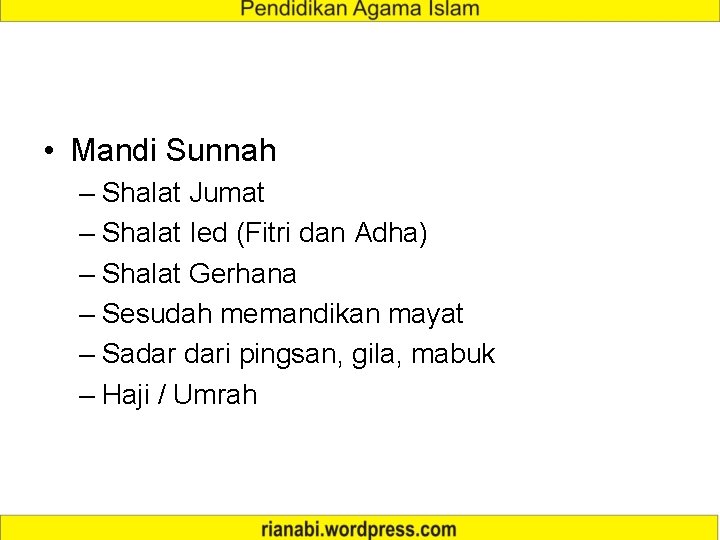 Pendidikan Agama Islam

• Mandi Sunnah
– Shalat Jumat
– Shalat Ied (Fitri dan Adha)
– Shalat Gerhana
– Sesudah memandikan mayat
– Sadar dari pingsan, gila, mabuk
– Haji / Umrah

rianabi.wordpress.com